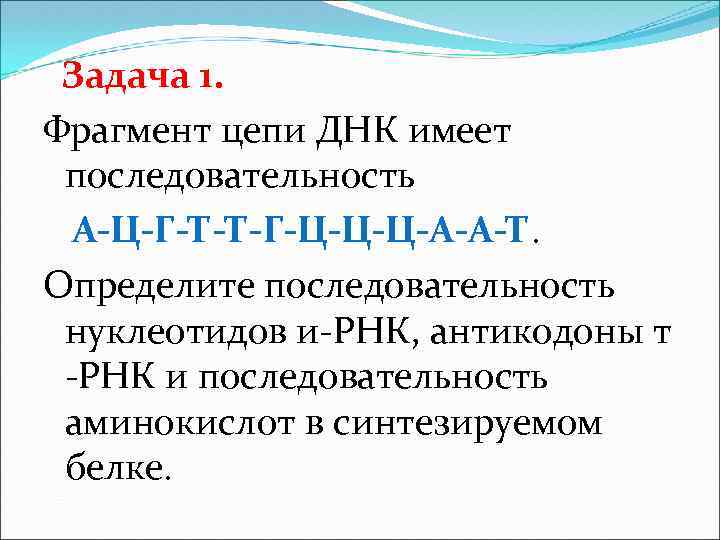 Задача 1.

Фрагмент цепи ДНК имеет последовательность

А-Ц-Г-Т-Т-Г-Ц-Ц-Ц-А-А-Т.

Определите последовательность нуклеотидов и-РНК, антикодоны т -РНК и последовательность аминокислот в синтезируемом белке.